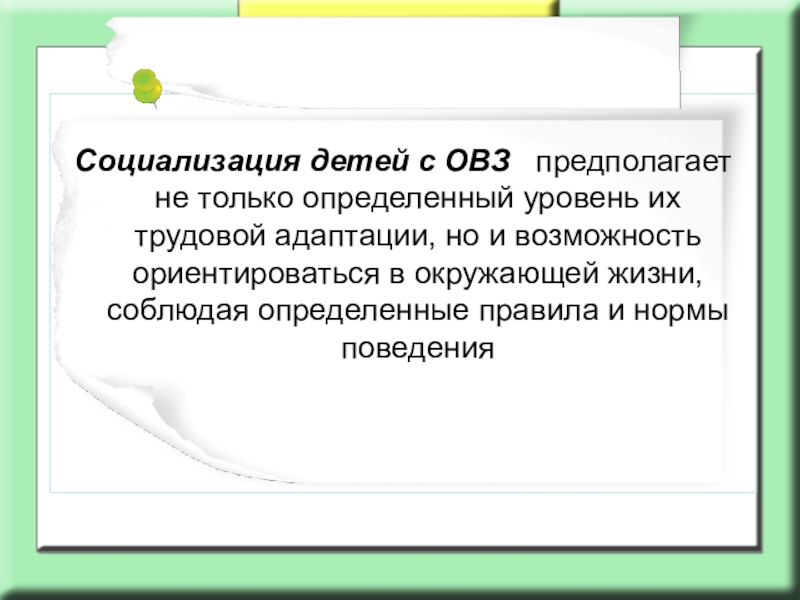 Социализация детей с ОВЗ предполагает не только определенный уровень их трудовой адаптации, но и возможность ориентироваться в окружающей жизни, соблюдая определенные правила и нормы поведения